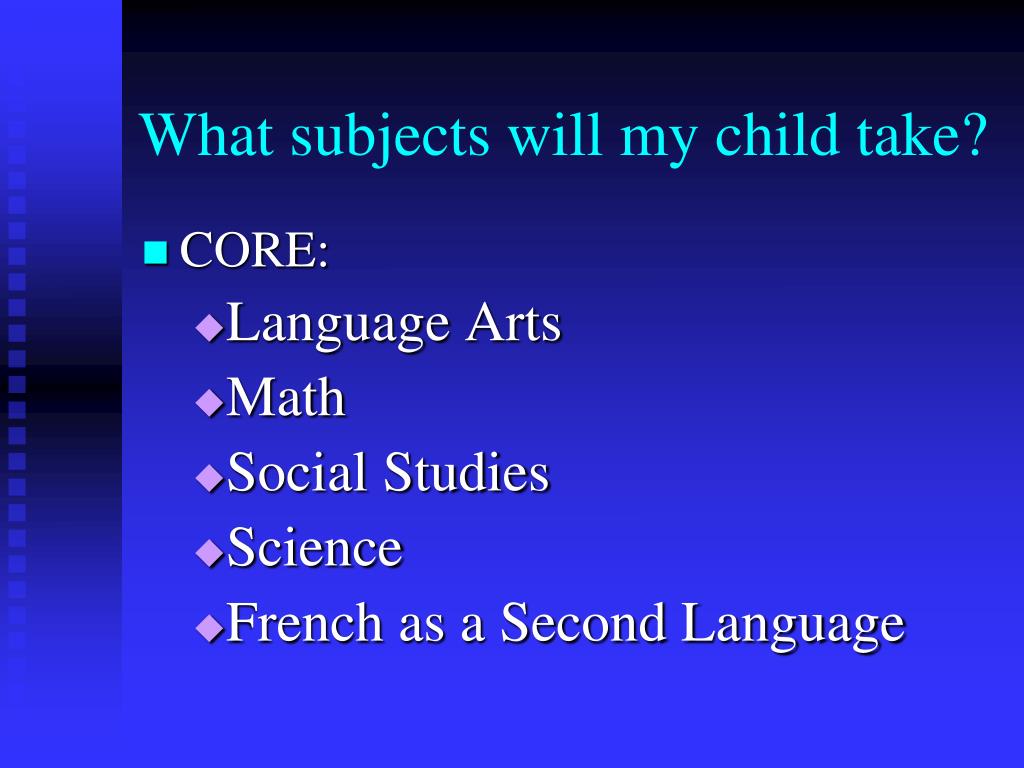 What subjects will my child take?

CORE:
Language Arts
Math
Social Studies
Science
French as a Second Language